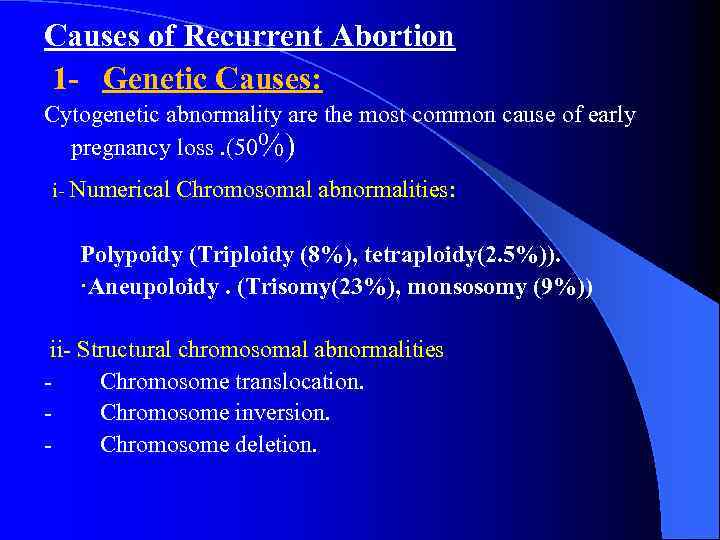 Causes of Recurrent Abortion

1- Genetic Causes:

Cytogenetic abnormality are the most common cause of early pregnancy loss .(50%)

i- Numerical Chromosomal abnormalities:

Polypoidy (Triploidy (8%), tetraploidy(2.5%)).
·Aneupoloidy . (Trisomy(23%), monsosomy (9%))

ii- Structural chromosomal abnormalities
- Chromosome translocation.
- Chromosome inversion.
- Chromosome deletion.